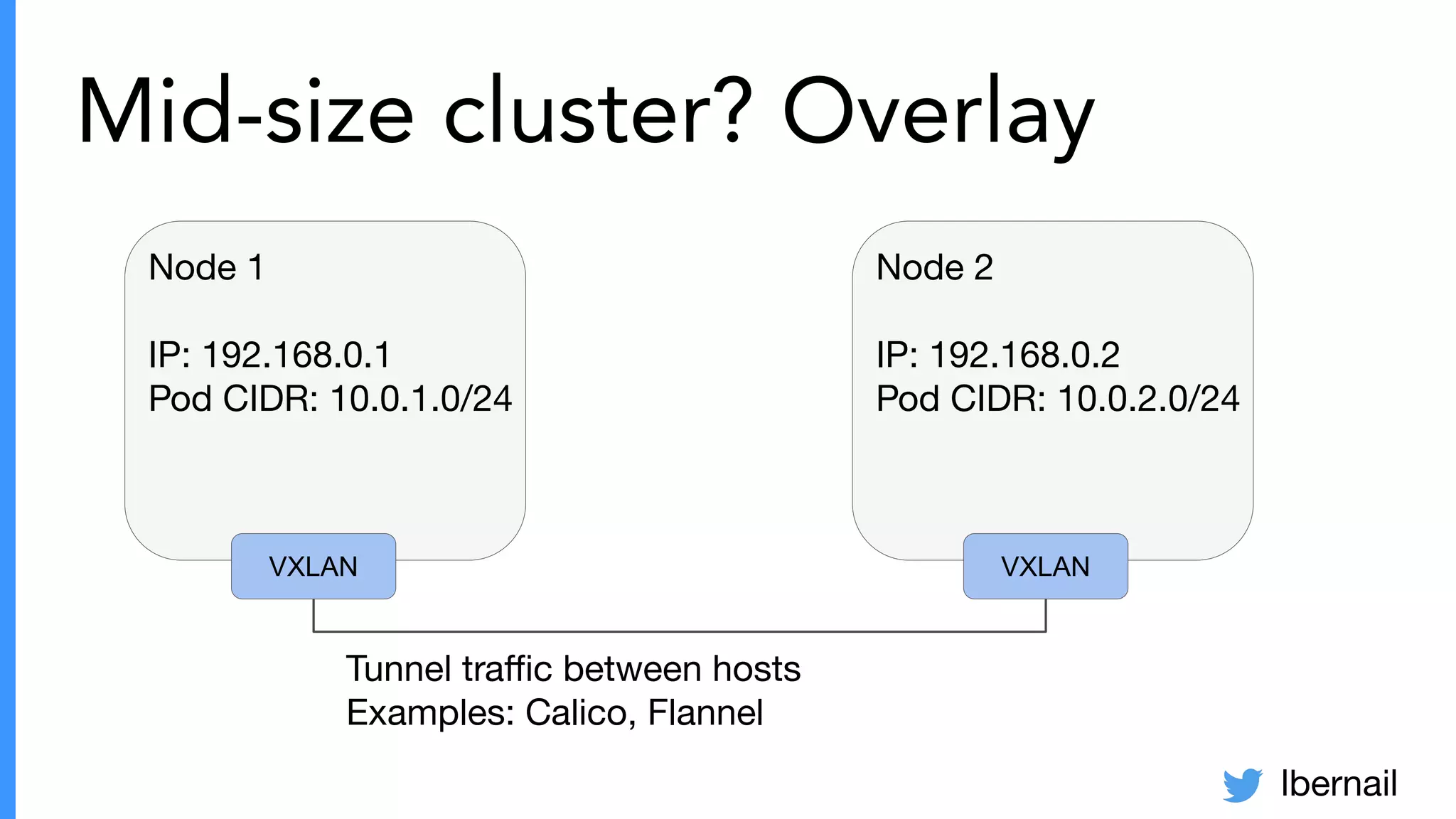 Mid-size cluster? Overlay

Node 1

IP: 192.168.0.1
Pod CIDR: 10.0.1.0/24

VXLAN

Node 2

IP: 192.168.0.2
Pod CIDR: 10.0.2.0/24

VXLAN

Tunnel traffic between hosts
Examples: Calico, Flannel

lbernail